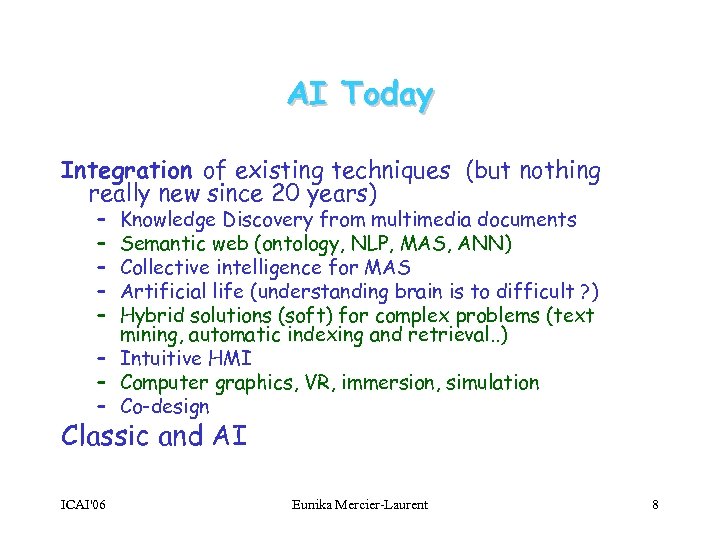 AI Today

Integration of existing techniques (but nothing really new since 20 years)

– Knowledge Discovery from multimedia documents
– Semantic web (ontology, NLP, MAS, ANN)
– Collective intelligence for MAS
– Artificial life (understanding brain is to difficult ?)
– Hybrid solutions (soft) for complex problems (text mining, automatic indexing and retrieval..)
– Intuitive HMI
– Computer graphics, VR, immersion, simulation
– Co-design

Classic and AI

ICAI'06 Eunika Mercier-Laurent 8